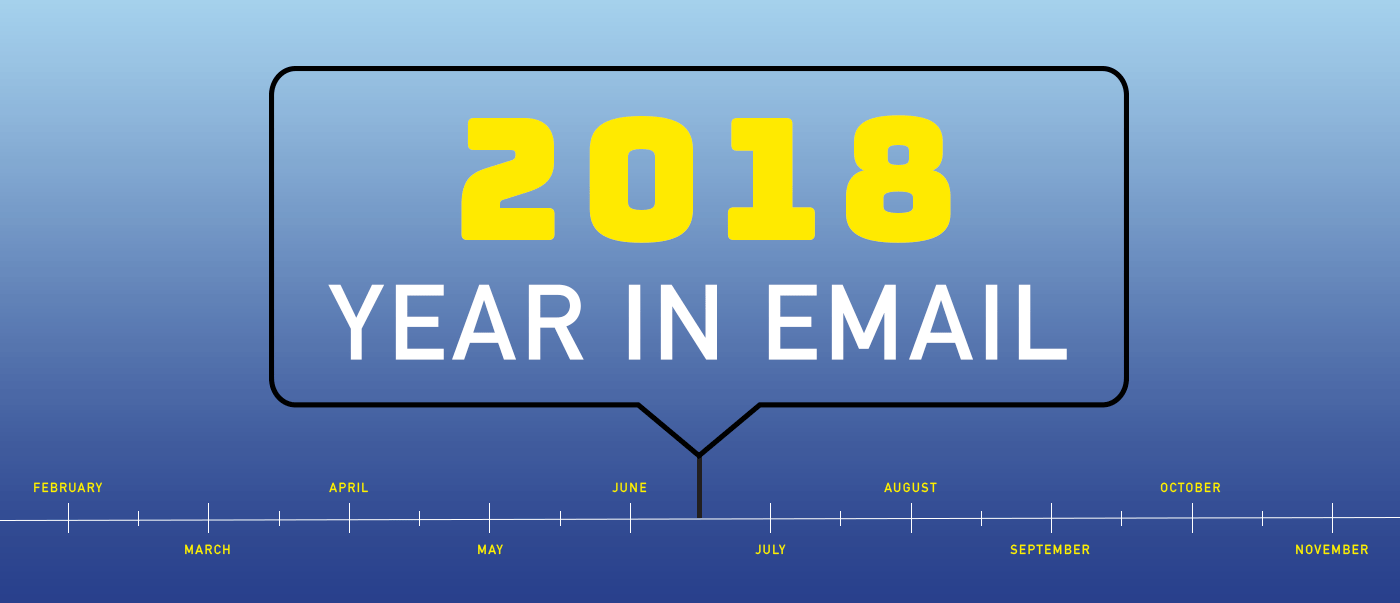 2018
YEAR IN EMAIL

FEBRUARY
MARCH
APRIL
MAY
JUNE
JULY
AUGUST
SEPTEMBER
OCTOBER
NOVEMBER